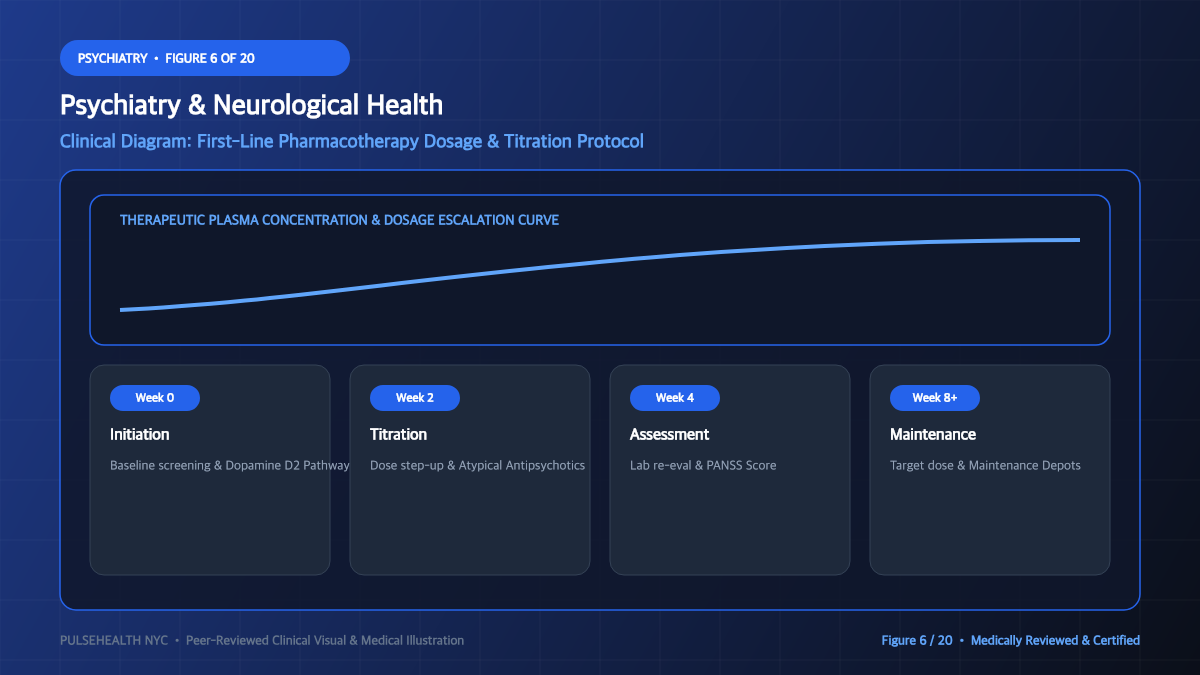 PSYCHIATRY • FIGURE 6 OF 20

Psychiatry & Neurological Health

Clinical Diagram: First-Line Pharmacotherapy Dosage & Titration Protocol

THERAPEUTIC PLASMA CONCENTRATION & DOSAGE ESCALATION CURVE

Week 0
Initiation
Baseline screening & Dopamine D2 Pathway

Week 2
Titration
Dose step-up & Atypical Antipsychotics

Week 4
Assessment
Lab re-eval & PANSS Score

Week 8+
Maintenance
Target dose & Maintenance Depots

PULSEHEALTH NYC • Peer-Reviewed Clinical Visual & Medical Illustration

Figure 6 / 20 • Medically Reviewed & Certified